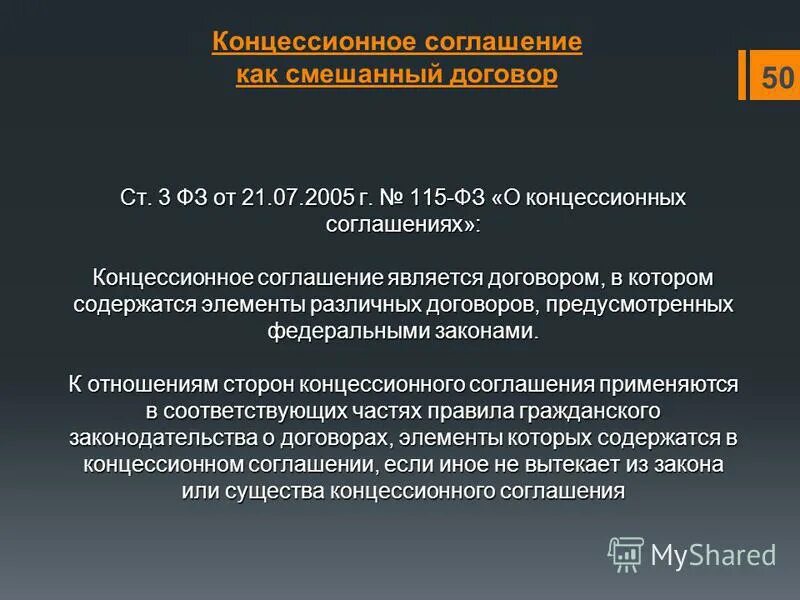 Концессионное соглашение как смешанный договор

50

Ст. 3 ФЗ от 21.07.2005 г. № 115-ФЗ «О концессионных соглашениях»:

Концессионное соглашение является договором, в котором содержатся элементы различных договоров, предусмотренных федеральными законами.

К отношениям сторон концессионного соглашения применяются в соответствующих частях правила гражданского законодательства о договорах, элементы которых содержатся в концессионном соглашении, если иное не вытекает из закона или существа концессионного соглашения

MyShared